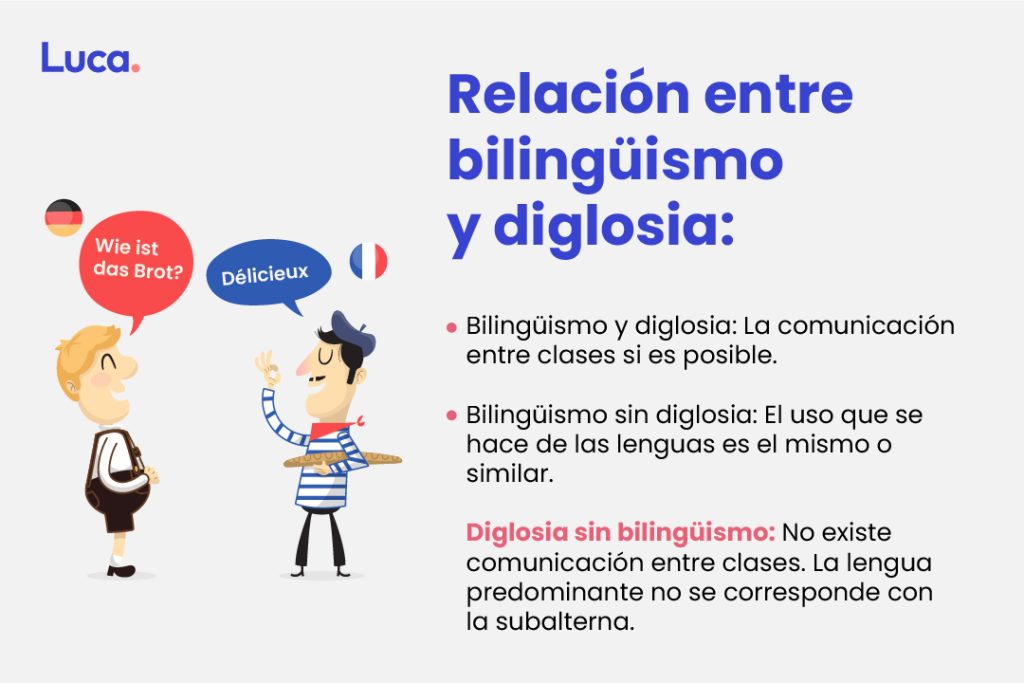 Luca.

Wie ist das Brot?

Délicieux

Relación entre bilingüismo y diglosia:

• Bilingüismo y diglosia: La comunicación entre clases si es posible.

• Bilingüismo sin diglosia: El uso que se hace de las lenguas es el mismo o similar.

Diglosia sin bilingüismo: No existe comunicación entre clases. La lengua predominante no se corresponde con la subalterna.